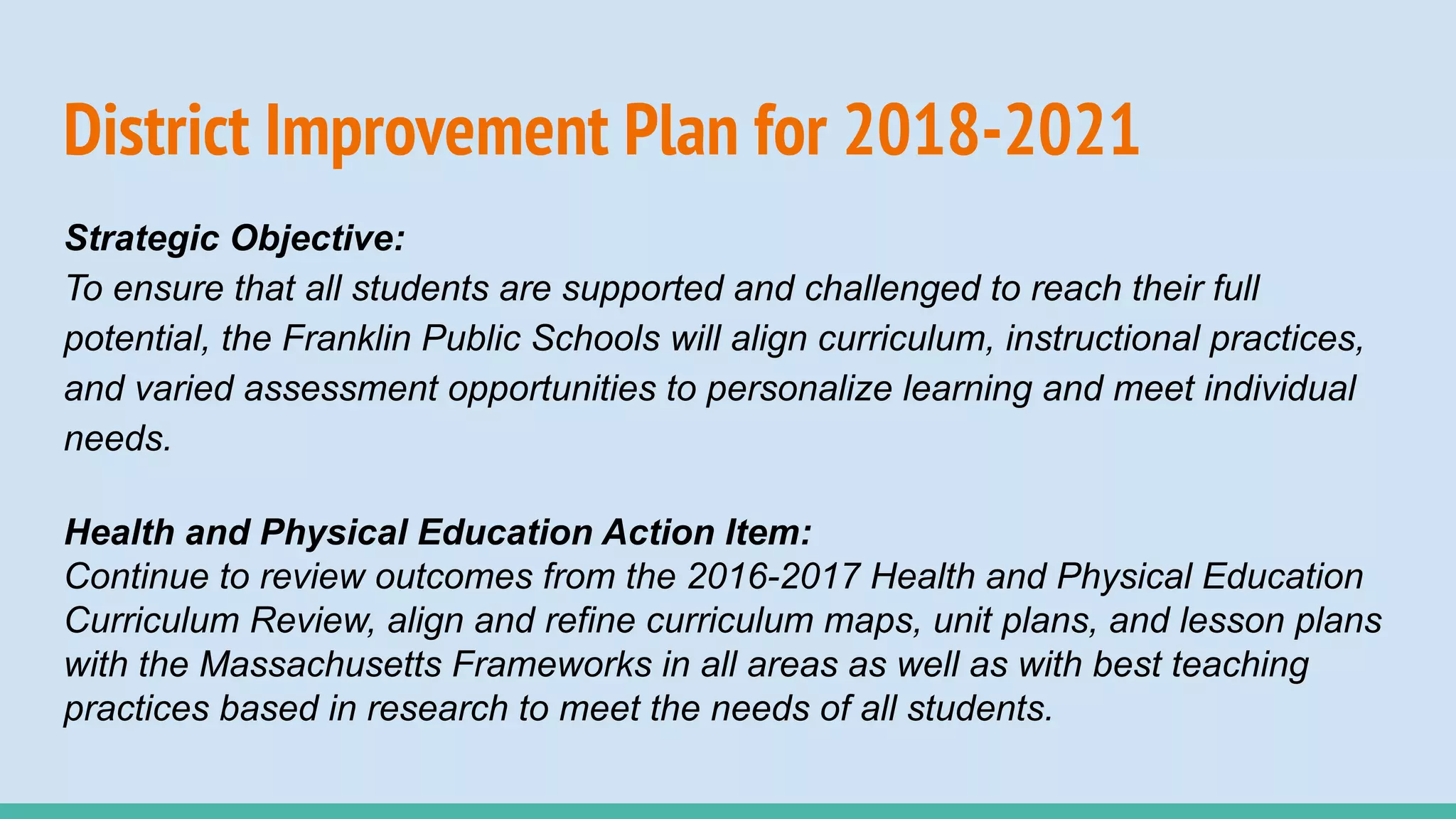 District Improvement Plan for 2018-2021

Strategic Objective:
To ensure that all students are supported and challenged to reach their full potential, the Franklin Public Schools will align curriculum, instructional practices, and varied assessment opportunities to personalize learning and meet individual needs.

Health and Physical Education Action Item:
Continue to review outcomes from the 2016-2017 Health and Physical Education Curriculum Review, align and refine curriculum maps, unit plans, and lesson plans with the Massachusetts Frameworks in all areas as well as with best teaching practices based in research to meet the needs of all students.